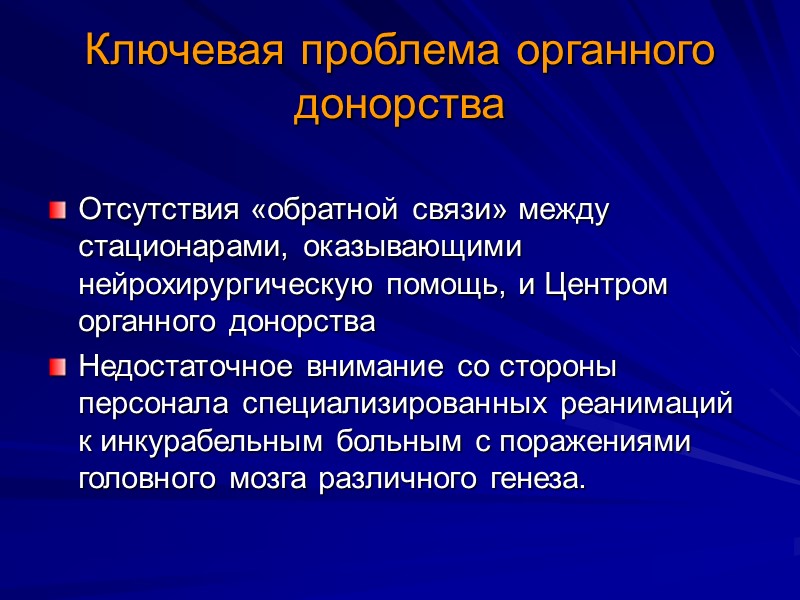 Ключевая проблема органного донорства

Отсутствия «обратной связи» между стационарами, оказывающими нейрохирургическую помощь, и Центром органного донорства

Недостаточное внимание со стороны персонала специализированных реанимаций к инкурабельным больным с поражениями головного мозга различного генеза.